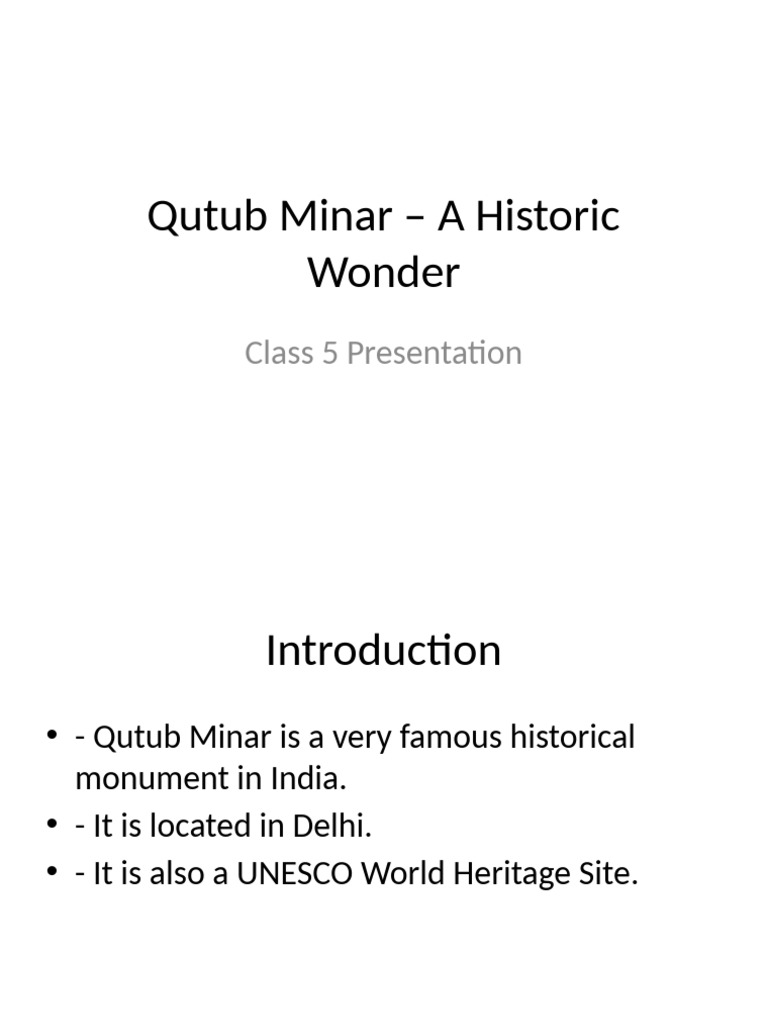 Qutub Minar – A Historic Wonder

Class 5 Presentation

Introduction

• - Qutub Minar is a very famous historical monument in India.
• - It is located in Delhi.
• - It is also a UNESCO World Heritage Site.